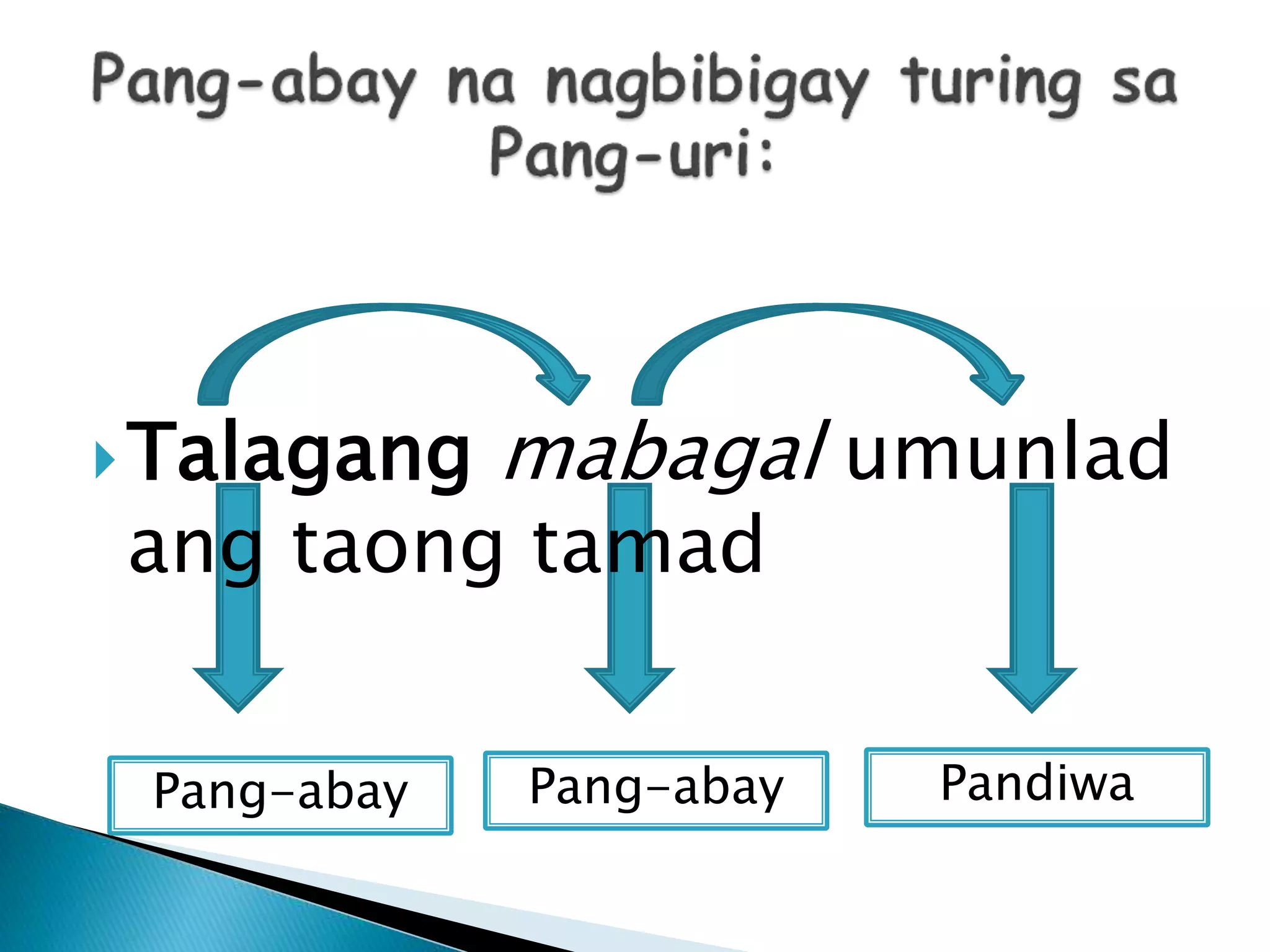 Pang-abay na nagbibigay turing sa Pang-uri:

Talagang mabagal umunlad ang taong tamad

Pang-abay

Pang-abay

Pandiwa